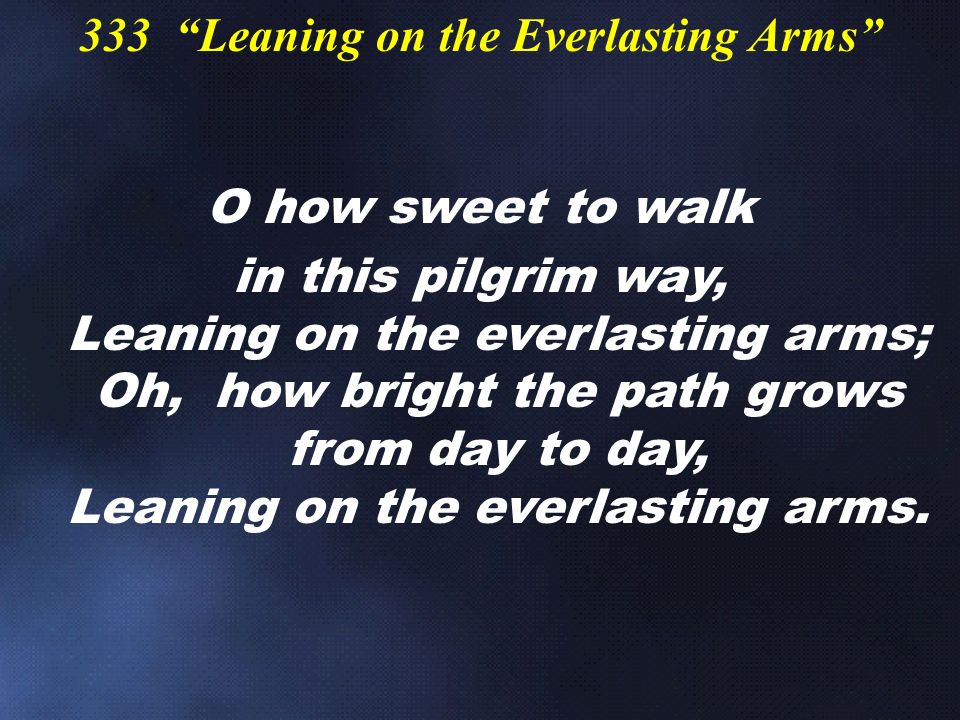 333 “Leaning on the Everlasting Arms”

O how sweet to walk
in this pilgrim way,
Leaning on the everlasting arms;
Oh, how bright the path grows
from day to day,
Leaning on the everlasting arms.